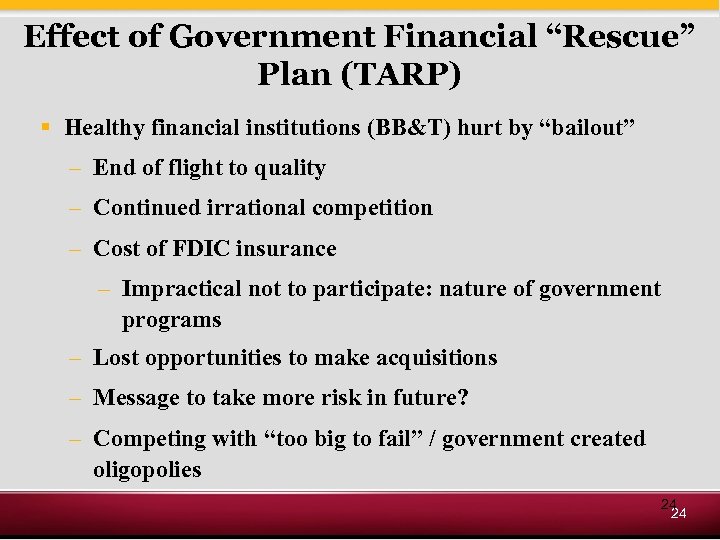 Effect of Government Financial “Rescue” Plan (TARP)

▪ Healthy financial institutions (BB&T) hurt by “bailout”

– End of flight to quality

– Continued irrational competition

– Cost of FDIC insurance

– Impractical not to participate: nature of government programs

– Lost opportunities to make acquisitions

– Message to take more risk in future?

– Competing with “too big to fail” / government created oligopolies

24
24